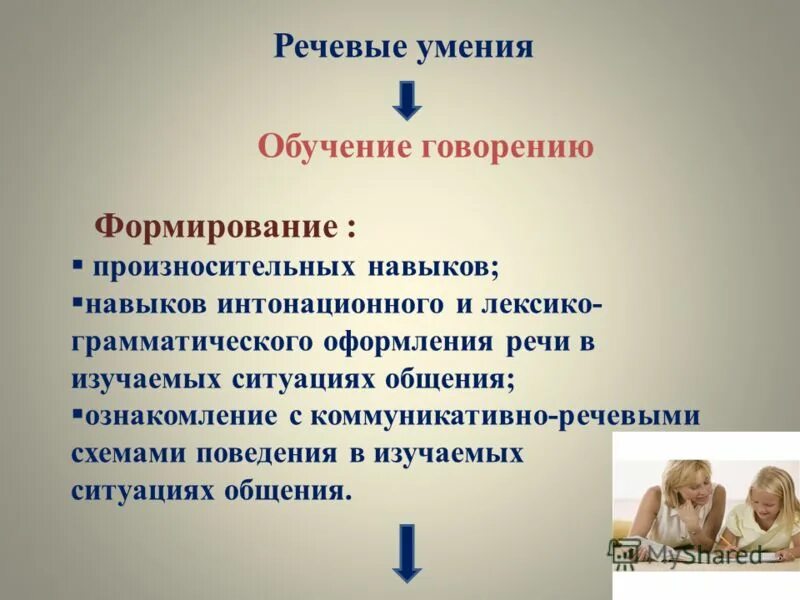 Речевые умения

Обучение говорению

Формирование :

▪ произносительных навыков;

▪навыков интонационного и лексико-грамматического оформления речи в изучаемых ситуациях общения;

▪ознакомление с коммуникативно-речевыми схемами поведения в изучаемых ситуациях общения.

MyShared